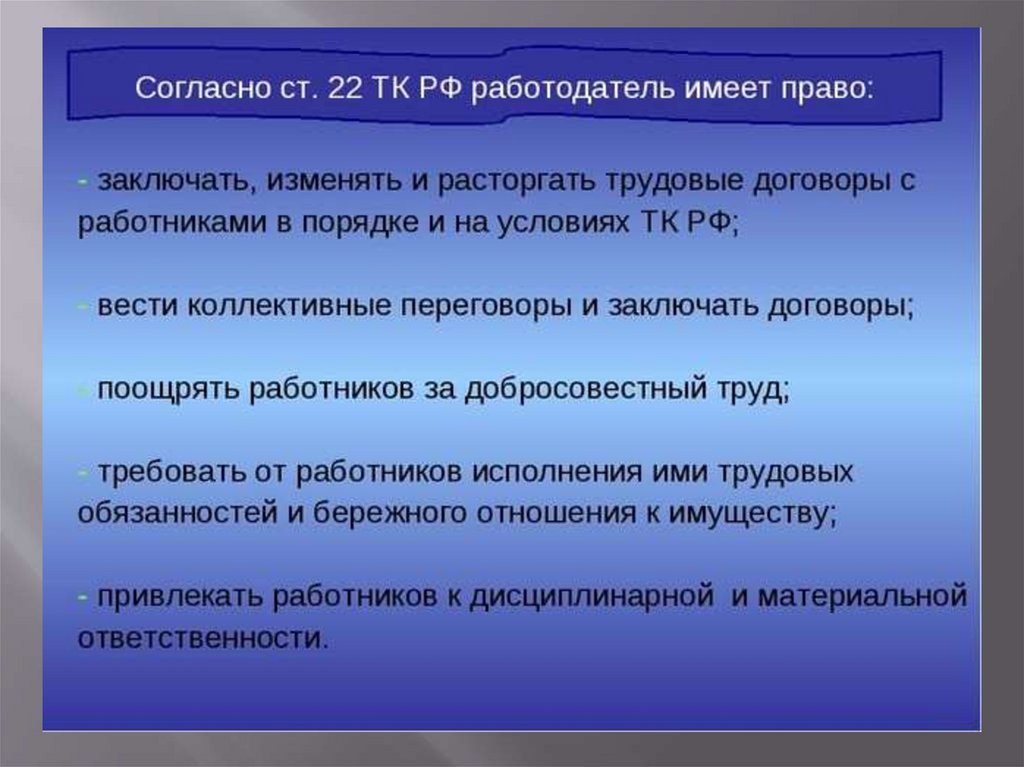 Согласно ст. 22 ТК РФ работодатель имеет право:

- заключать, изменять и расторгать трудовые договоры с работниками в порядке и на условиях ТК РФ;

- вести коллективные переговоры и заключать договоры;

- поощрять работников за добросовестный труд;

- требовать от работников исполнения ими трудовых обязанностей и бережного отношения к имуществу;

- привлекать работников к дисциплинарной и материальной ответственности.